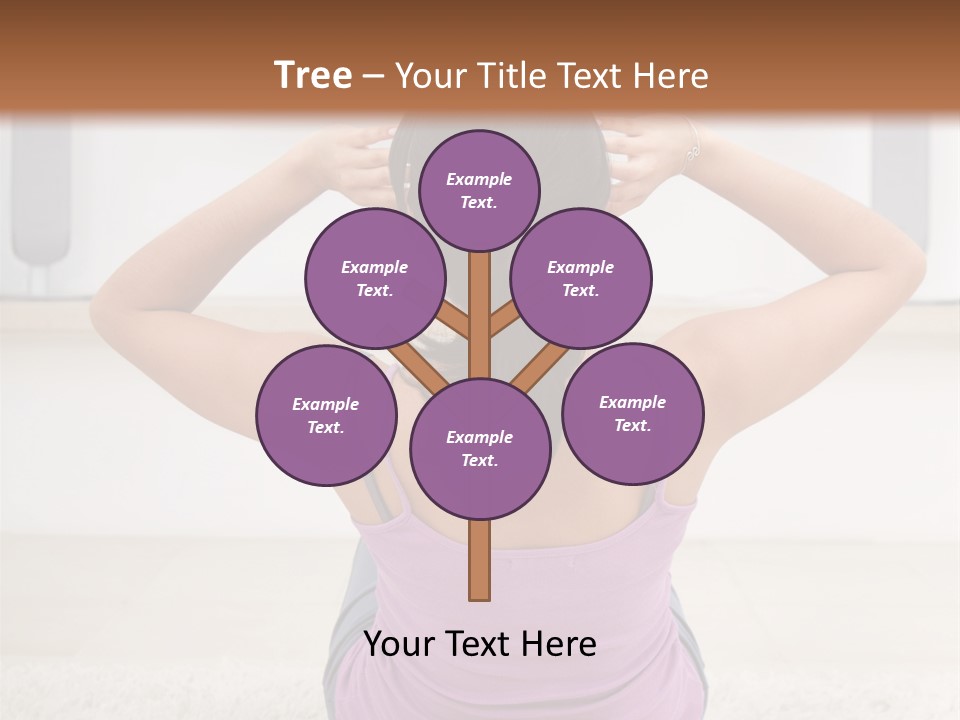 Tree – Your Title Text Here

Example Text.

Example Text.

Example Text.

Example Text.

Example Text.

Example Text.

Your Text Here